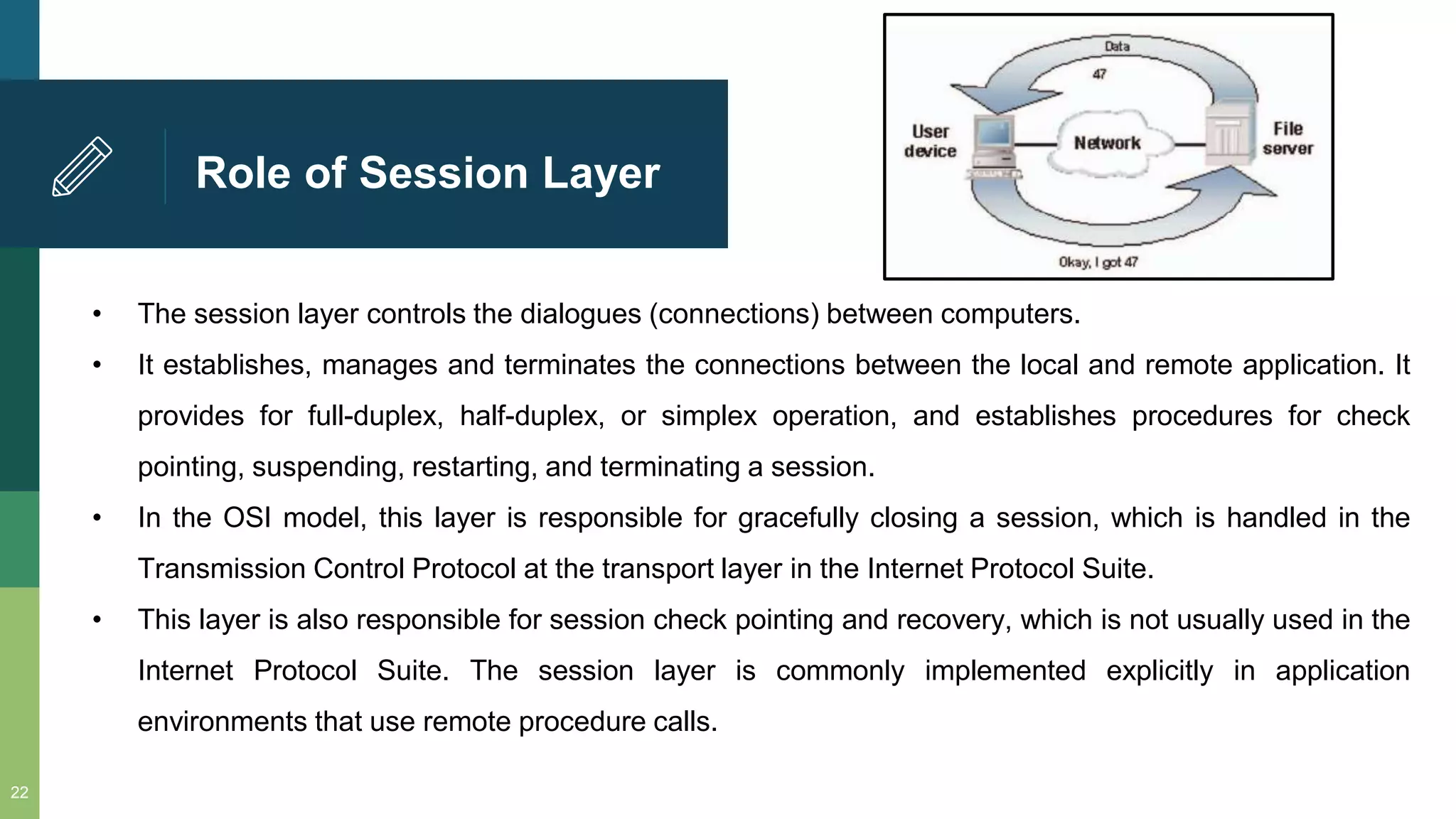 Role of Session Layer

Data
47
User device
Network
File server
Okay, I got 47

• The session layer controls the dialogues (connections) between computers.

• It establishes, manages and terminates the connections between the local and remote application. It provides for full-duplex, half-duplex, or simplex operation, and establishes procedures for check pointing, suspending, restarting, and terminating a session.

• In the OSI model, this layer is responsible for gracefully closing a session, which is handled in the Transmission Control Protocol at the transport layer in the Internet Protocol Suite.

• This layer is also responsible for session check pointing and recovery, which is not usually used in the Internet Protocol Suite. The session layer is commonly implemented explicitly in application environments that use remote procedure calls.

22